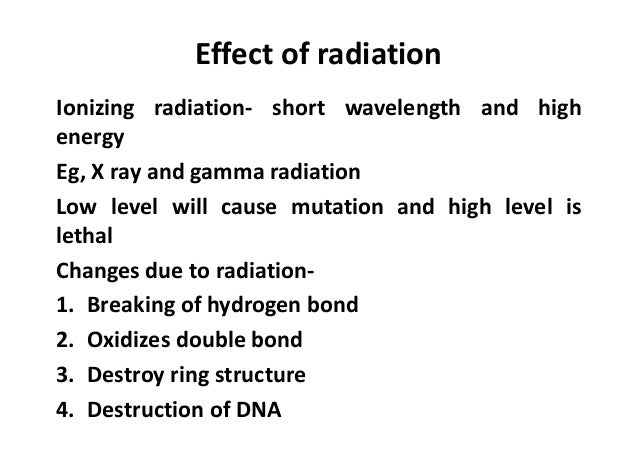 Effect of radiation

Ionizing radiation- short wavelength and high energy

Eg, X ray and gamma radiation

Low level will cause mutation and high level is lethal

Changes due to radiation-

1. Breaking of hydrogen bond
2. Oxidizes double bond
3. Destroy ring structure
4. Destruction of DNA